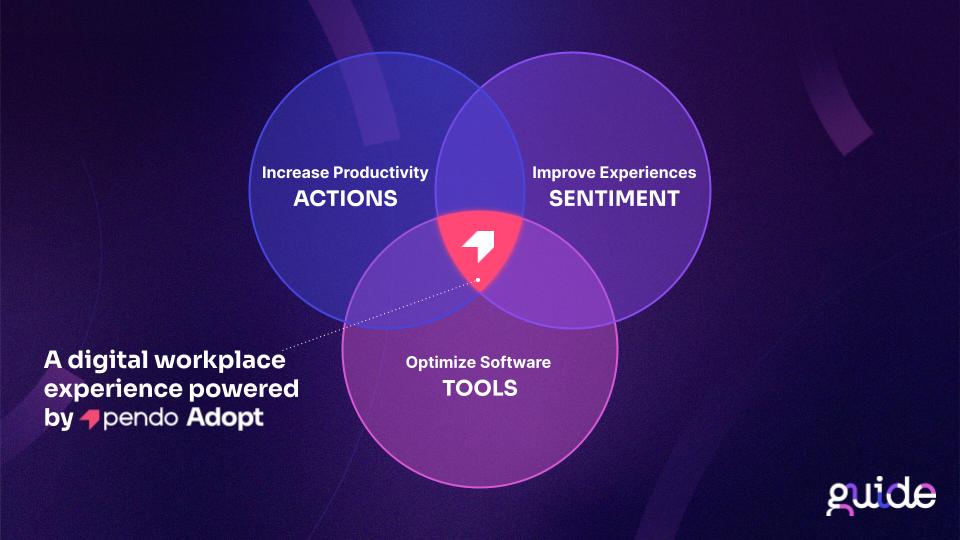 Increase Productivity
ACTIONS

Improve Experiences
SENTIMENT

Optimize Software
TOOLS

A digital workplace experience powered by pendo Adopt

guide